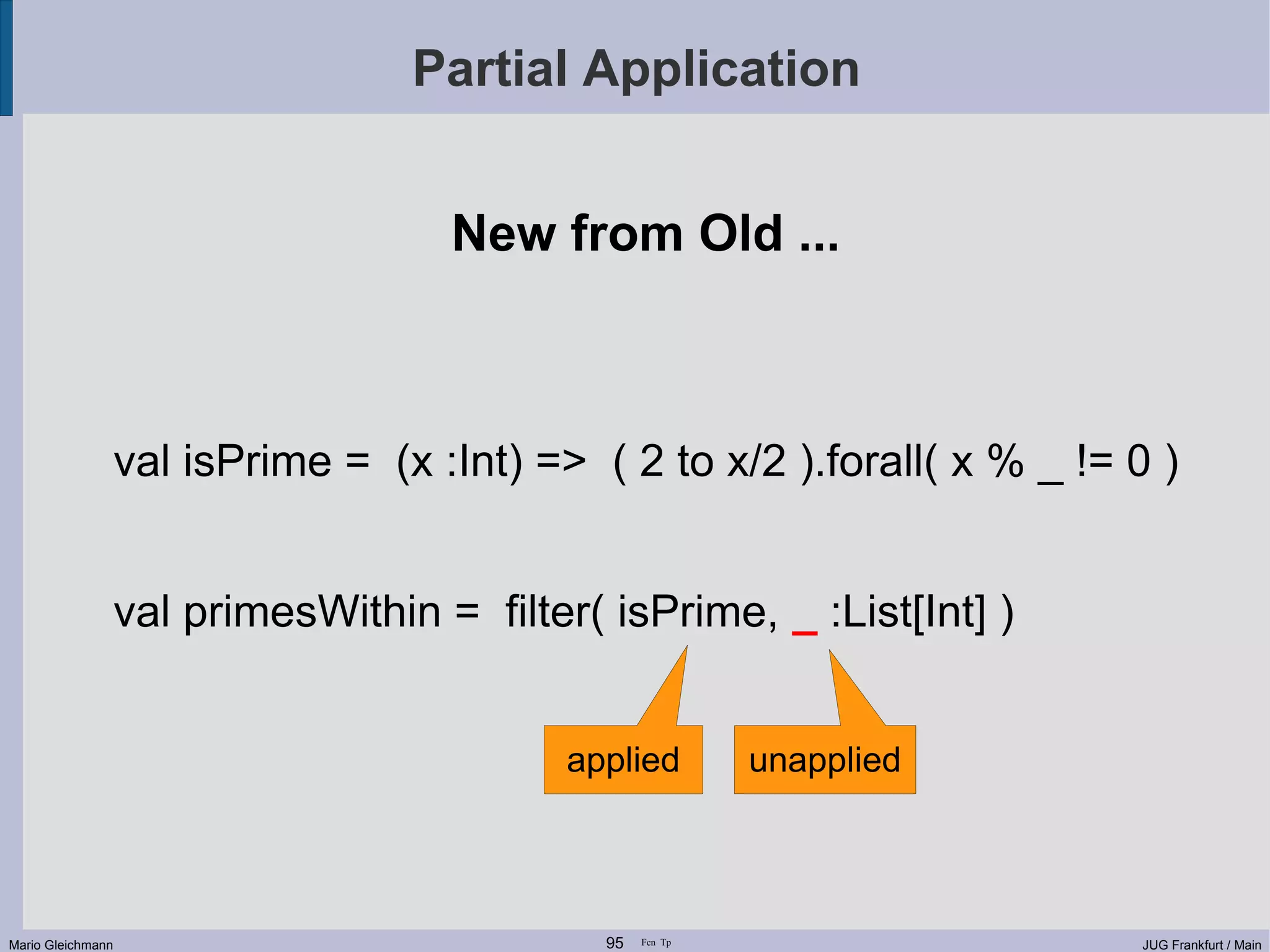 Partial Application

New from Old ...

val isPrime = (x :Int) => ( 2 to x/2 ).forall( x % _ != 0 )

val primesWithin = filter( isPrime, _ :List[Int] )

applied

unapplied

Mario Gleichmann

95 Fcn Tp

JUG Frankfurt / Main